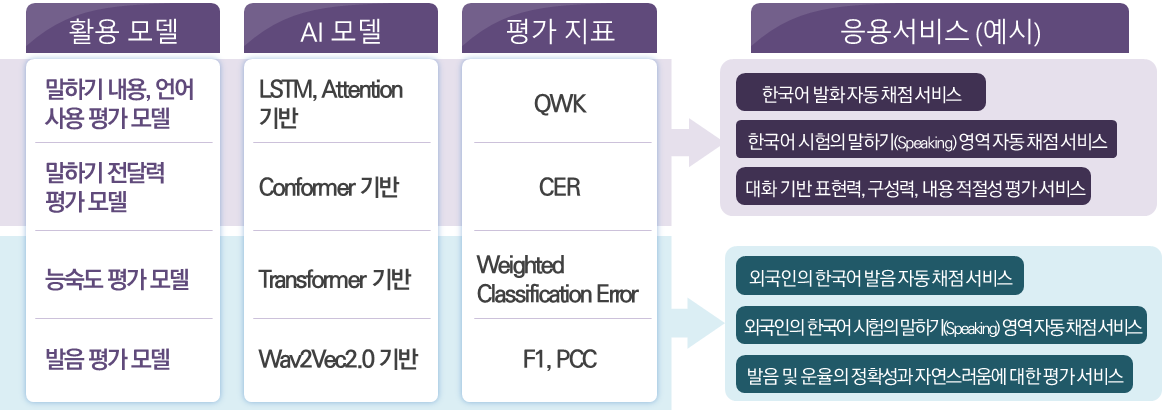 | 활용 모델 | AI 모델 | 평가 지표 |
|---|---|---|
| 말하기 내용, 언어 사용 평가 모델 | LSTM, Attention 기반 | QWK |
| 말하기 전달력 평가 모델 | Conformer 기반 | CER |
| 능숙도 평가 모델 | Transformer 기반 | Weighted Classification Error |
| 발음 평가 모델 | Wav2Vec2.0 기반 | F1, PCC |

응용서비스 (예시)

한국어 발화 자동 채점 서비스

한국어 시험의 말하기(Speaking) 영역 자동 채점 서비스

대화 기반 표현력, 구성력, 내용 적절성 평가 서비스

외국인의 한국어 발음 자동 채점 서비스

외국인의 한국어 시험의 말하기(Speaking) 영역 자동 채점 서비스

발음 및 운율의 정확성과 자연스러움에 대한 평가 서비스